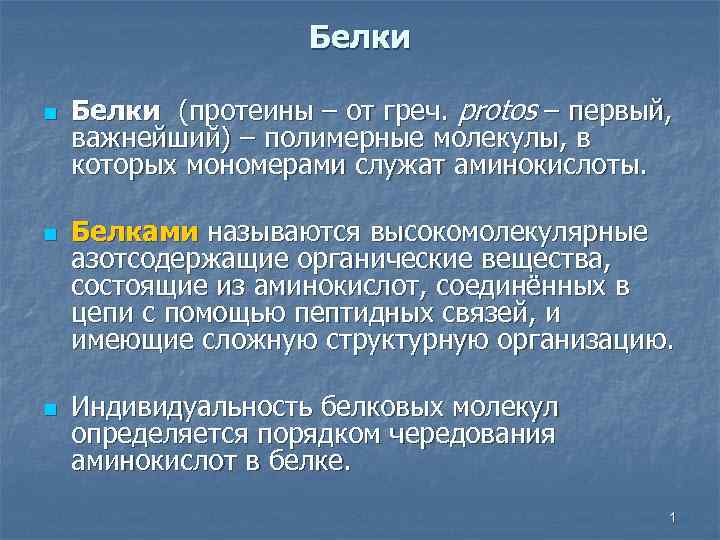 Белки

Белки (протеины – от греч. protos – первый, важнейший) – полимерные молекулы, в которых мономерами служат аминокислоты.

Белками называются высокомолекулярные азотсодержащие органические вещества, состоящие из аминокислот, соединённых в цепи с помощью пептидных связей, и имеющие сложную структурную организацию.

Индивидуальность белковых молекул определяется порядком чередования аминокислот в белке.

1